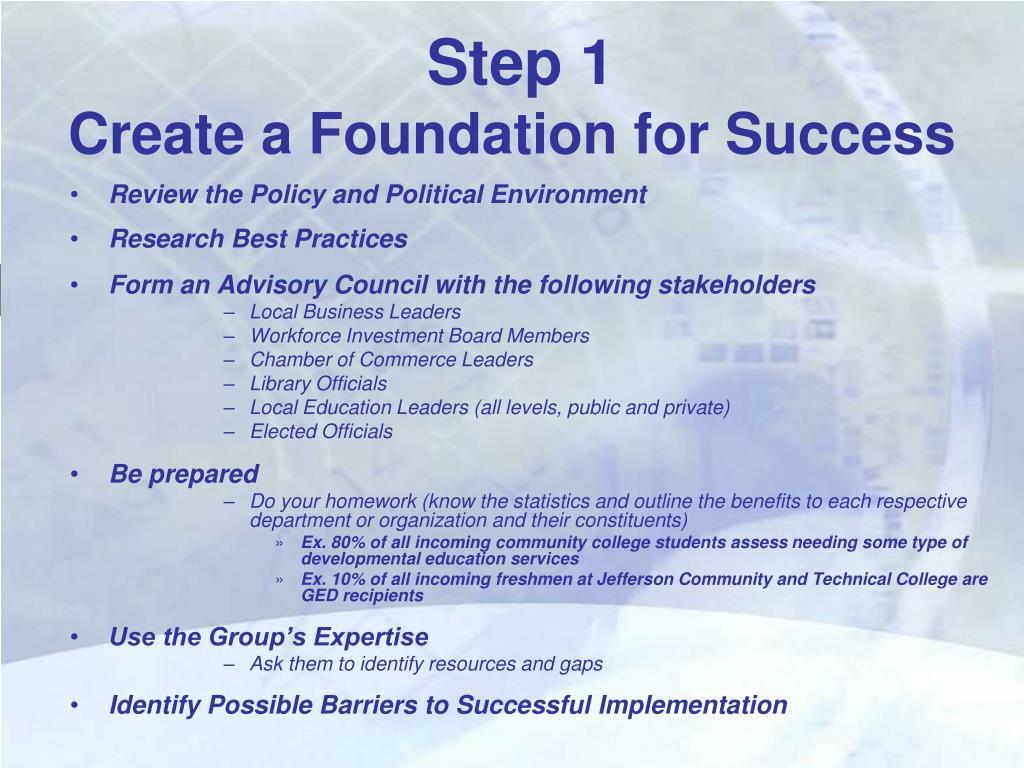 Step 1
Create a Foundation for Success

• Review the Policy and Political Environment
• Research Best Practices
• Form an Advisory Council with the following stakeholders
– Local Business Leaders
– Workforce Investment Board Members
– Chamber of Commerce Leaders
– Library Officials
– Local Education Leaders (all levels, public and private)
– Elected Officials
• Be prepared
– Do your homework (know the statistics and outline the benefits to each respective department or organization and their constituents)
» Ex. 80% of all incoming community college students assess needing some type of developmental education services
» Ex. 10% of all incoming freshmen at Jefferson Community and Technical College are GED recipients
• Use the Group's Expertise
– Ask them to identify resources and gaps
• Identify Possible Barriers to Successful Implementation